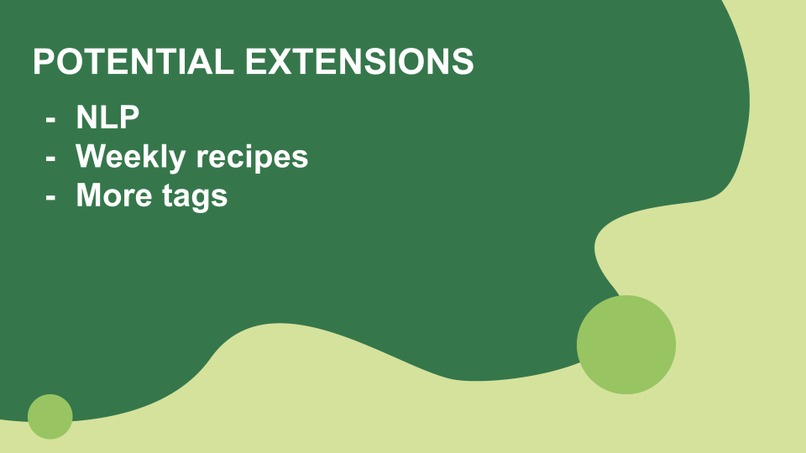 POTENTIAL EXTENSIONS

- NLP
- Weekly recipes
- More tags